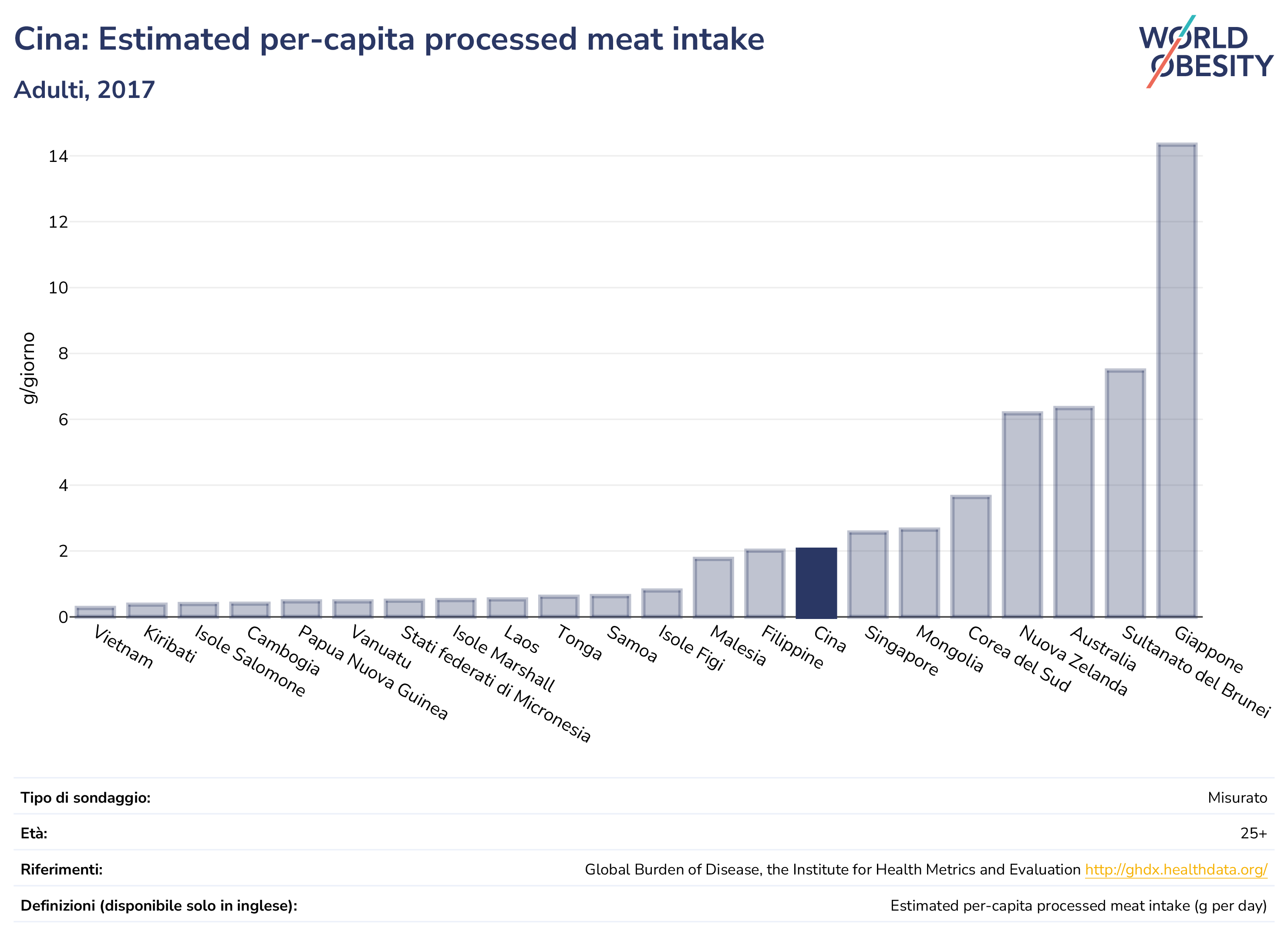 Cina: Estimated per-capita processed meat intake

Adulti, 2017

WORLD OBESITY

g/giorno

14
12
10
8
6
4
2
0

Vietnam
Kiribati
Isole Salomone
Cambogia
Papua Nuova Guinea
Vanuatu
Stati federati di Micronesia
Isole Marshall
Laos
Tonga
Samoa
Isole Figi
Malesia
Filippine
Cina
Singapore
Mongolia
Corea del Sud
Nuova Zelanda
Australia
Sultanato del Brunei
Giappone

| | |
|---|---|
| Tipo di sondaggio: | Misurato |
| Età: | 25+ |
| Riferimenti: | Global Burden of Disease, the Institute for Health Metrics and Evaluation http://ghdx.healthdata.org/ |
| Definizioni (disponibile solo in inglese): | Estimated per-capita processed meat intake (g per day) |